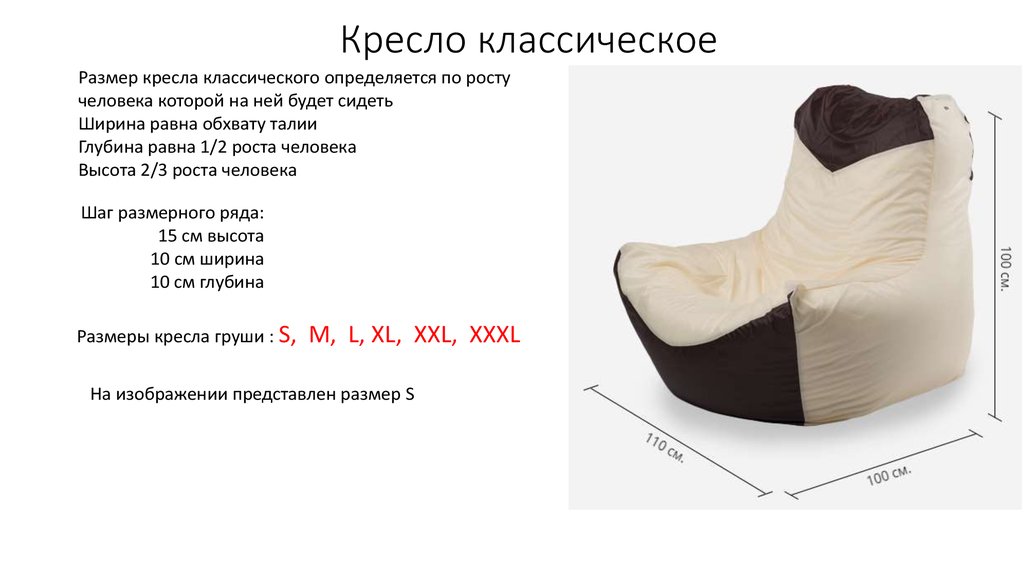 Кресло классическое

Размер кресла классического определяется по росту человека которой на ней будет сидеть
Ширина равна обхвату талии
Глубина равна 1/2 роста человека
Высота 2/3 роста человека

Шаг размерного ряда:
15 см высота
10 см ширина
10 см глубина

Размеры кресла груши : S, M, L, XL, XXL, XXXL

На изображении представлен размер S

100 см.
110 см.
100 см.